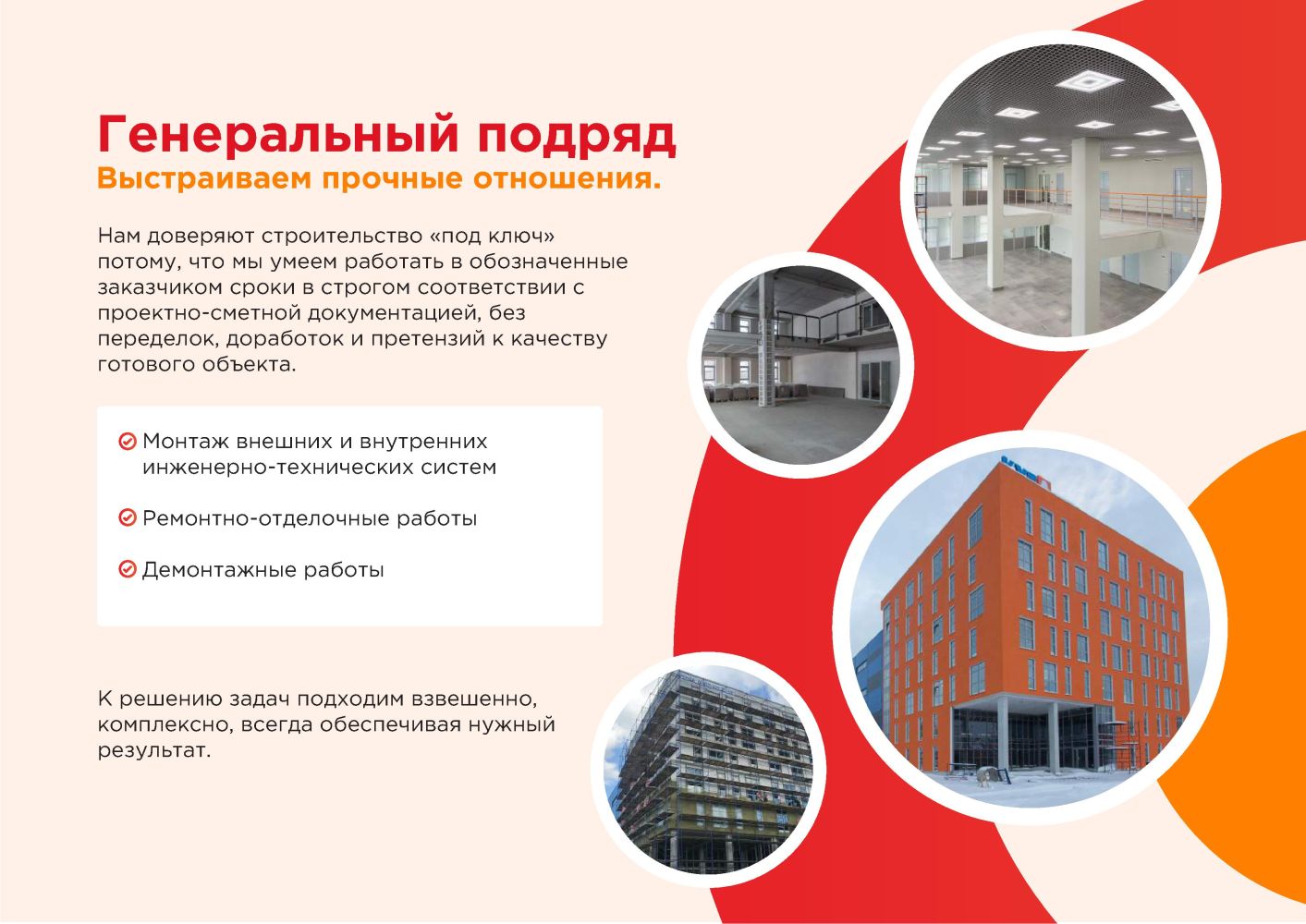 Генеральный подряд
Выстраиваем прочные отношения.

Нам доверяют строительство «под ключ» потому, что мы умеем работать в обозначенные заказчиком сроки в строгом соответствии с проектно-сметной документацией, без переделок, доработок и претензий к качеству готового объекта.

Монтаж внешних и внутренних инженерно-технических систем

Ремонтно-отделочные работы

Демонтажные работы

К решению задач подходим взвешенно, комплексно, всегда обеспечивая нужный результат.